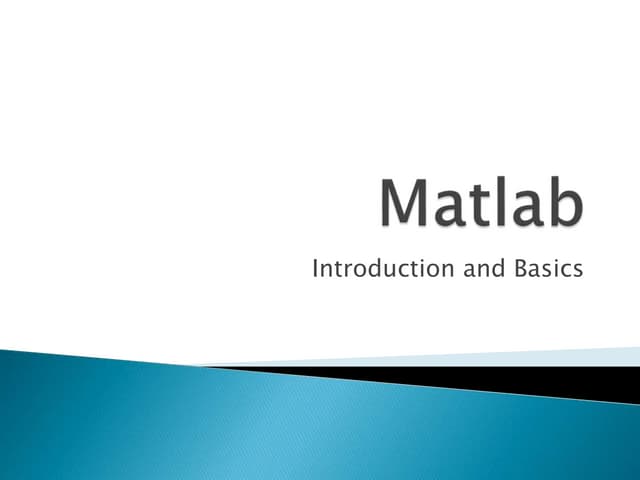 Matlab

Introduction and Basics